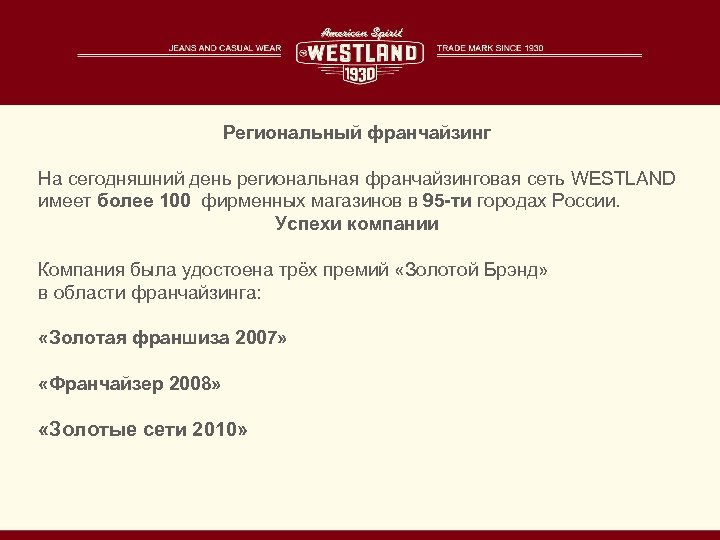 JEANS AND CASUAL WEAR

American Spirit

WESTLAND

1930

TRADE MARK SINCE 1930

Региональный франчайзинг

На сегодняшний день региональная франчайзинговая сеть WESTLAND имеет более 100 фирменных магазинов в 95-ти городах России.

Успехи компании

Компания была удостоена трёх премий «Золотой Брэнд» в области франчайзинга:

«Золотая франшиза 2007»

«Франчайзер 2008»

«Золотые сети 2010»